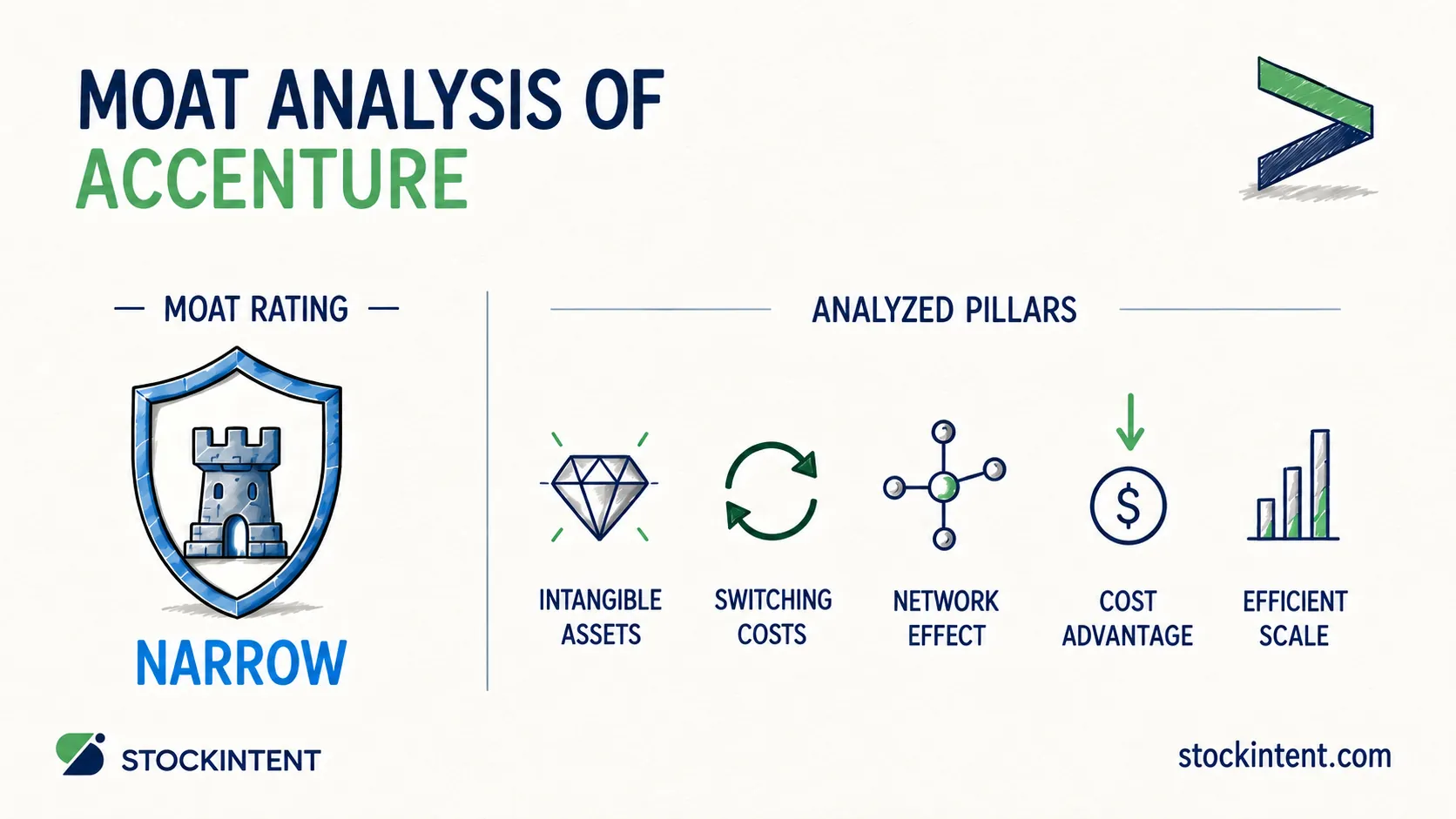 MOAT ANALYSIS OF
ACCENTURE

— MOAT RATING —

NARROW

ANALYZED PILLARS

INTANGIBLE ASSETS

SWITCHING COSTS

NETWORK EFFECT

$

COST ADVANTAGE

EFFICIENT SCALE

STOCKINTENT

stockintent.com